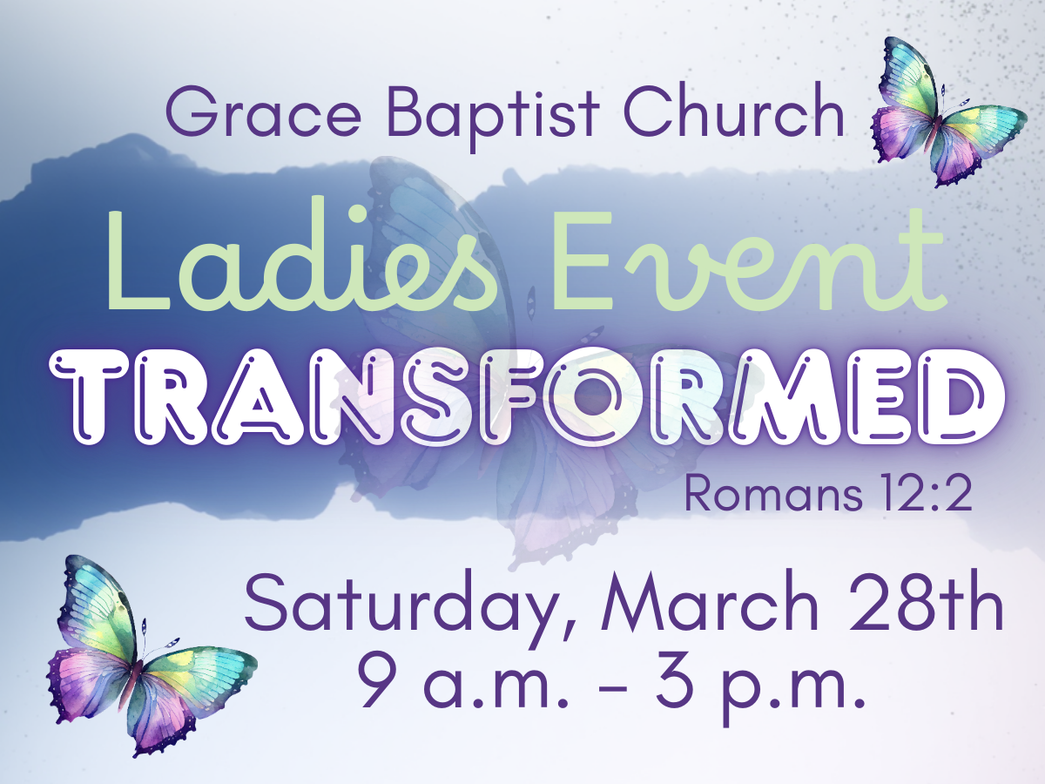 Grace Baptist Church

Ladies Event

TRANSFORMED

Romans 12:2

Saturday, March 28th
9 a.m. - 3 p.m.